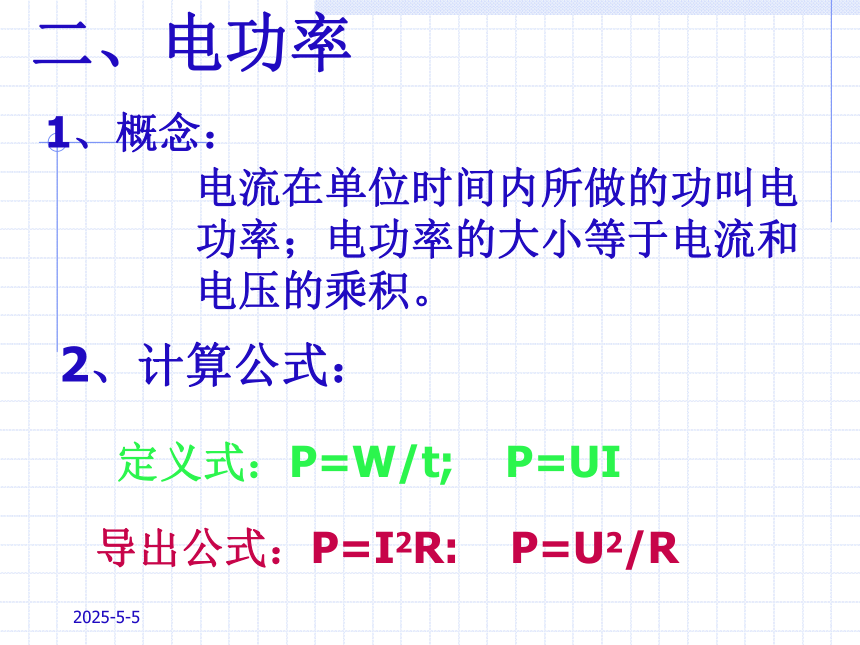 二、电功率

1、概念：

电流在单位时间内所做的功叫电功率；电功率的大小等于电流和电压的乘积。

2、计算公式：

定义式：$P=W/t$;　$P=UI$

导出公式：$P=I^2R$:　$P=U^2/R$

2025-5-5